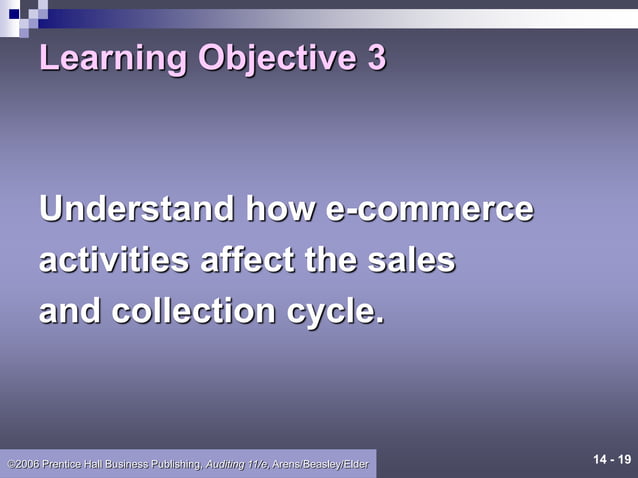 Learning Objective 3

Understand how e-commerce activities affect the sales and collection cycle.

©2006 Prentice Hall Business Publishing, Auditing 11/e, Arens/Beasley/Elder

14 - 19